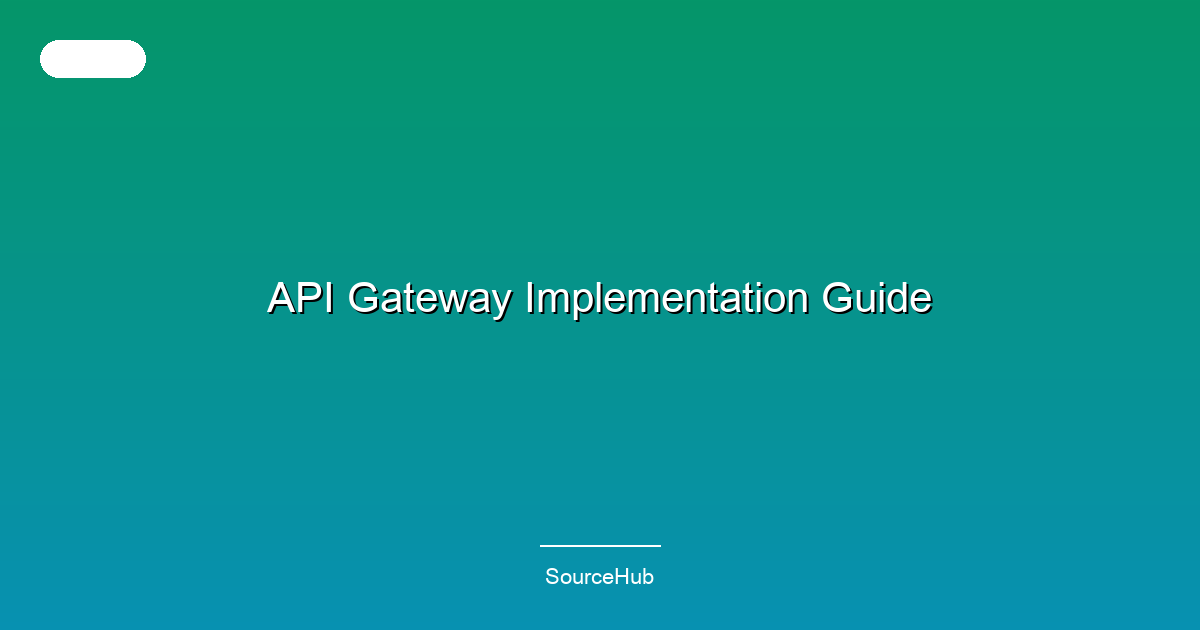 API Gateway Implementation Guide

SourceHub